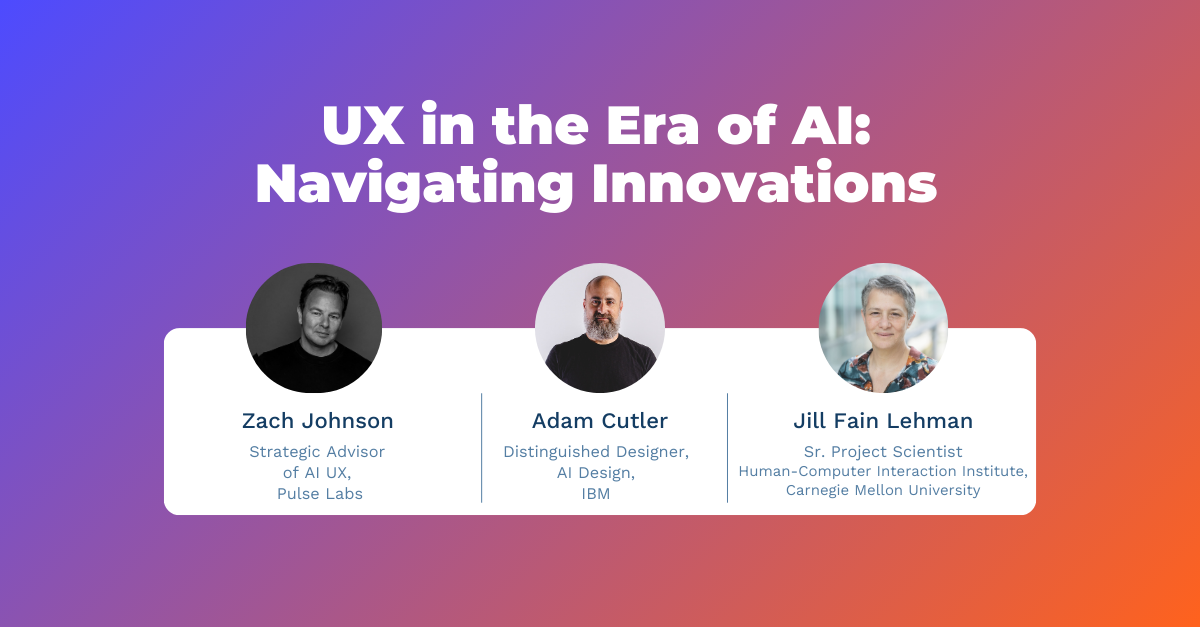 UX in the Era of AI: Navigating Innovations

Zach Johnson
Strategic Advisor of AI UX, Pulse Labs

Adam Cutler
Distinguished Designer, AI Design, IBM

Jill Fain Lehman
Sr. Project Scientist
Human-Computer Interaction Institute, Carnegie Mellon University